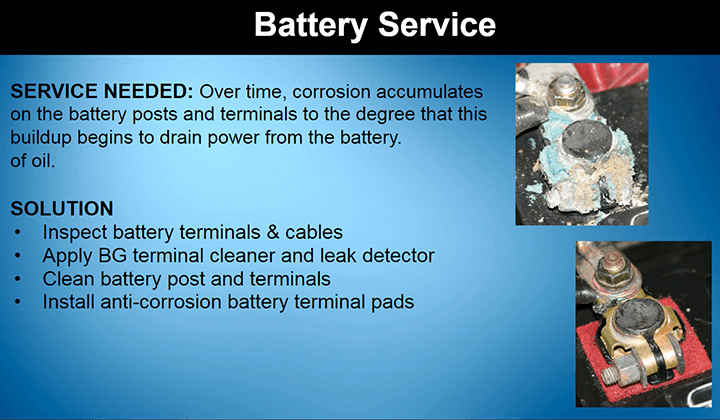 Battery Service

SERVICE NEEDED: Over time, corrosion accumulates on the battery posts and terminals to the degree that this buildup begins to drain power from the battery.
of oil.

SOLUTION
• Inspect battery terminals & cables
• Apply BG terminal cleaner and leak detector
• Clean battery post and terminals
• Install anti-corrosion battery terminal pads